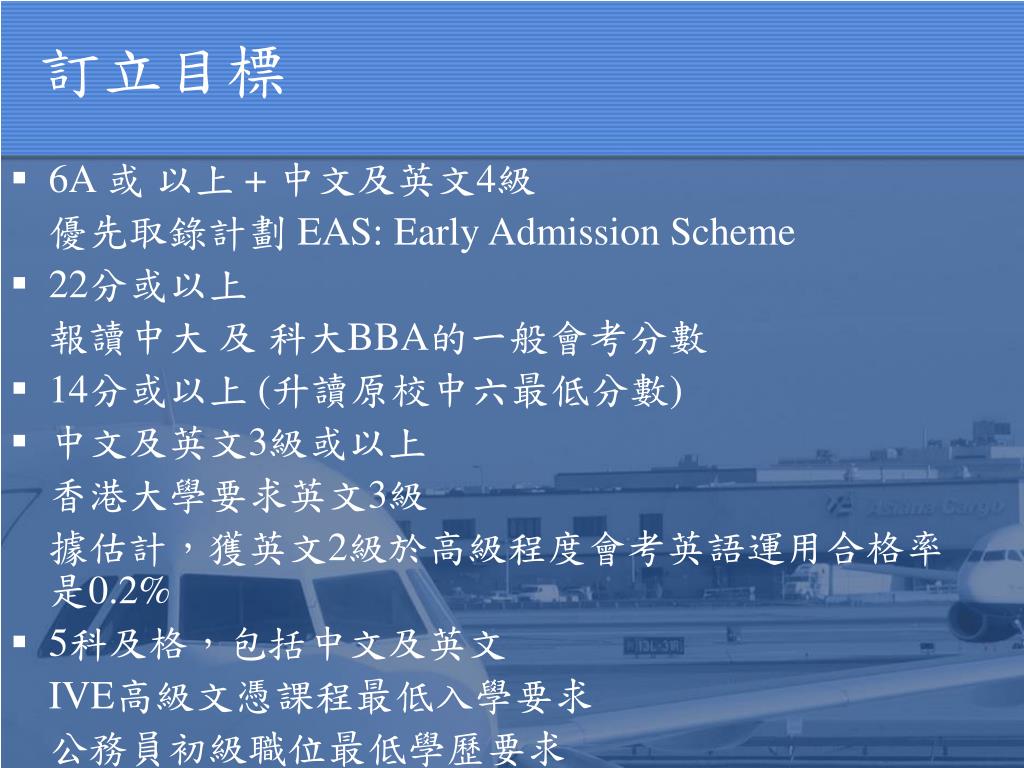 訂立目標

▪ 6A 或 以上 + 中文及英文4級
優先取錄計劃 EAS: Early Admission Scheme
▪ 22分或以上
報讀中大 及 科大BBA的一般會考分數
▪ 14分或以上 (升讀原校中六最低分數)
▪ 中文及英文3級或以上
香港大學要求英文3級
據估計，獲英文2級於高級程度會考英語運用合格率是0.2%
▪ 5科及格，包括中文及英文
IVE高級文憑課程最低入學要求
公務員初級職位最低學歷要求

Asiana Cargo